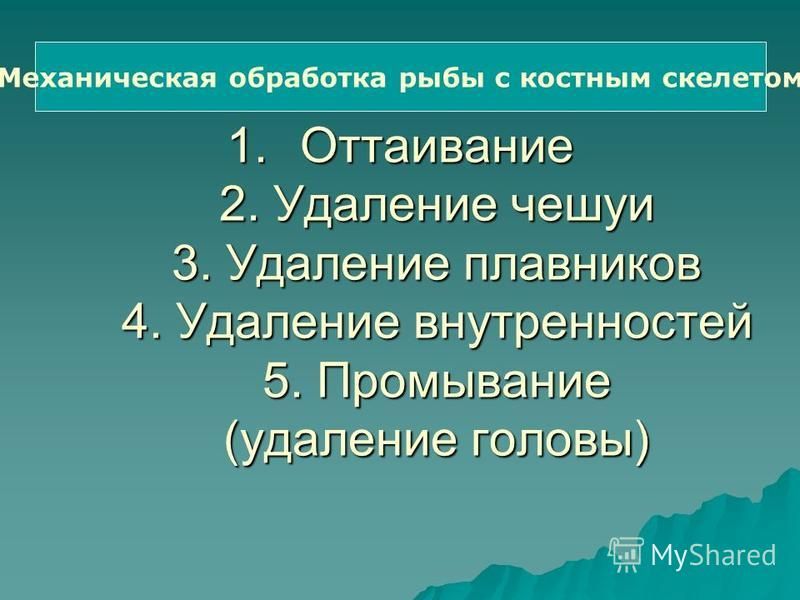 Механическая обработка рыбы с костным скелетом

1. Оттаивание
2. Удаление чешуи
3. Удаление плавников
4. Удаление внутренностей
5. Промывание
(удаление головы)

MyShared